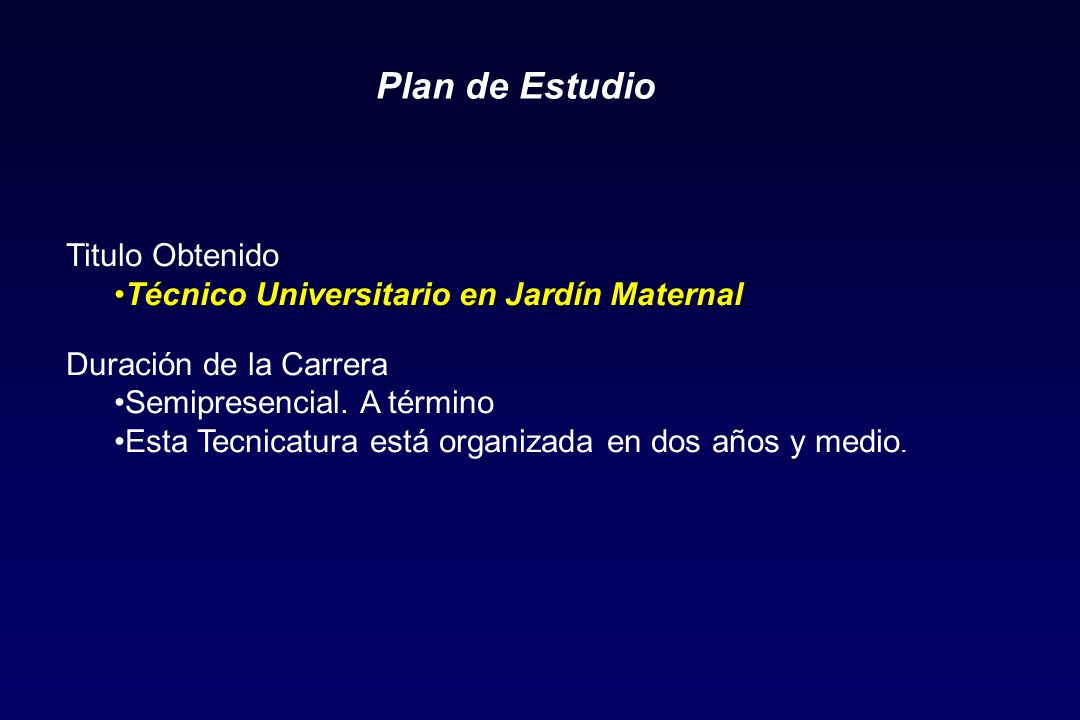 Plan de Estudio

Titulo Obtenido
•Técnico Universitario en Jardín Maternal

Duración de la Carrera
•Semipresencial. A término
•Esta Tecnicatura está organizada en dos años y medio.